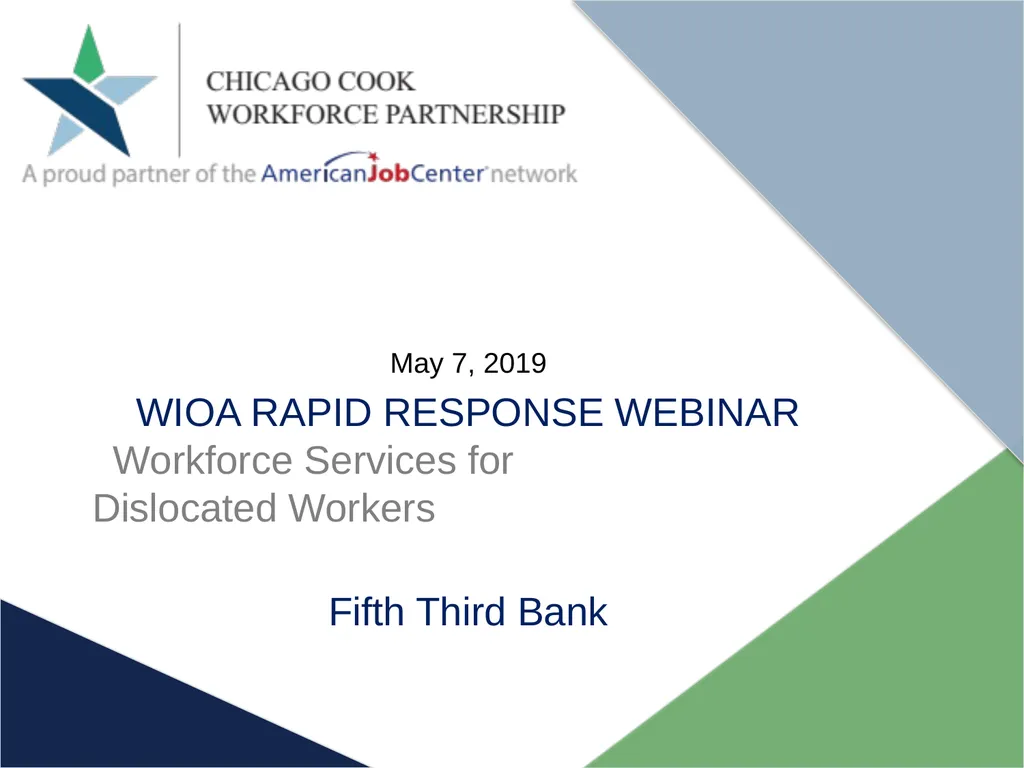 CHICAGO COOK
WORKFORCE PARTNERSHIP

A proud partner of the AmericanJobCenter network

May 7, 2019

WIOA RAPID RESPONSE WEBINAR

Workforce Services for Dislocated Workers

Fifth Third Bank